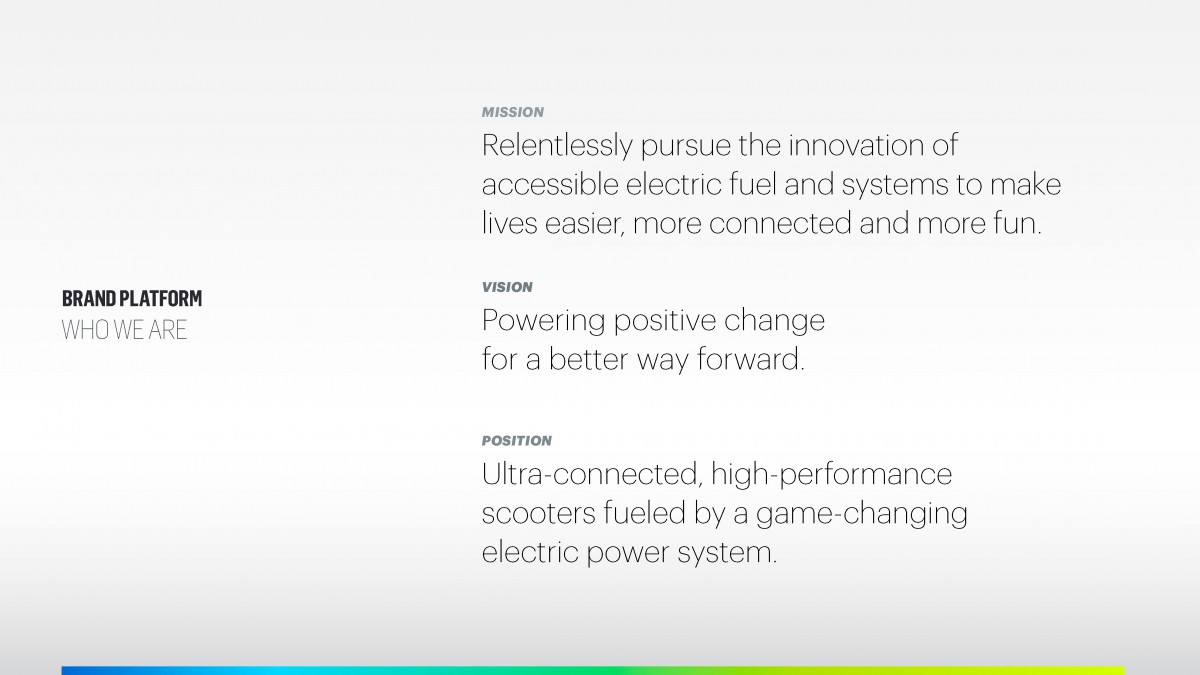 BRAND PLATFORM
WHO WE ARE

MISSION
Relentlessly pursue the innovation of accessible electric fuel and systems to make lives easier, more connected and more fun.

VISION
Powering positive change for a better way forward.

POSITION
Ultra-connected, high-performance scooters fueled by a game-changing electric power system.